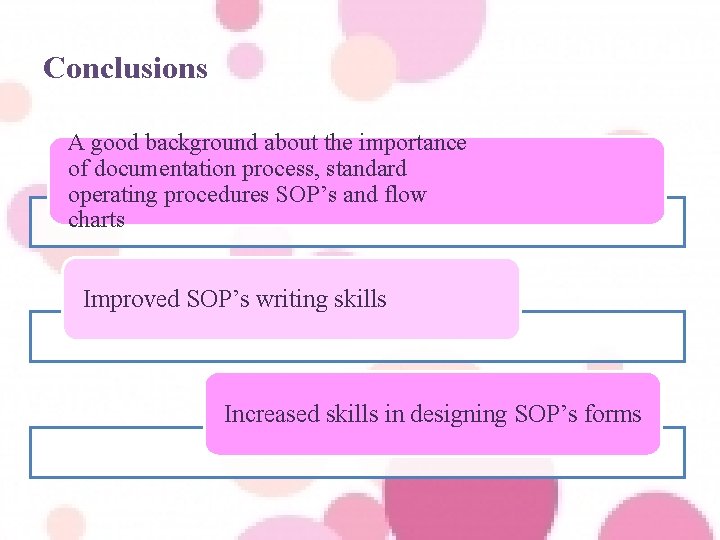 Conclusions

A good background about the importance of documentation process, standard operating procedures SOP’s and flow charts

Improved SOP’s writing skills

Increased skills in designing SOP’s forms